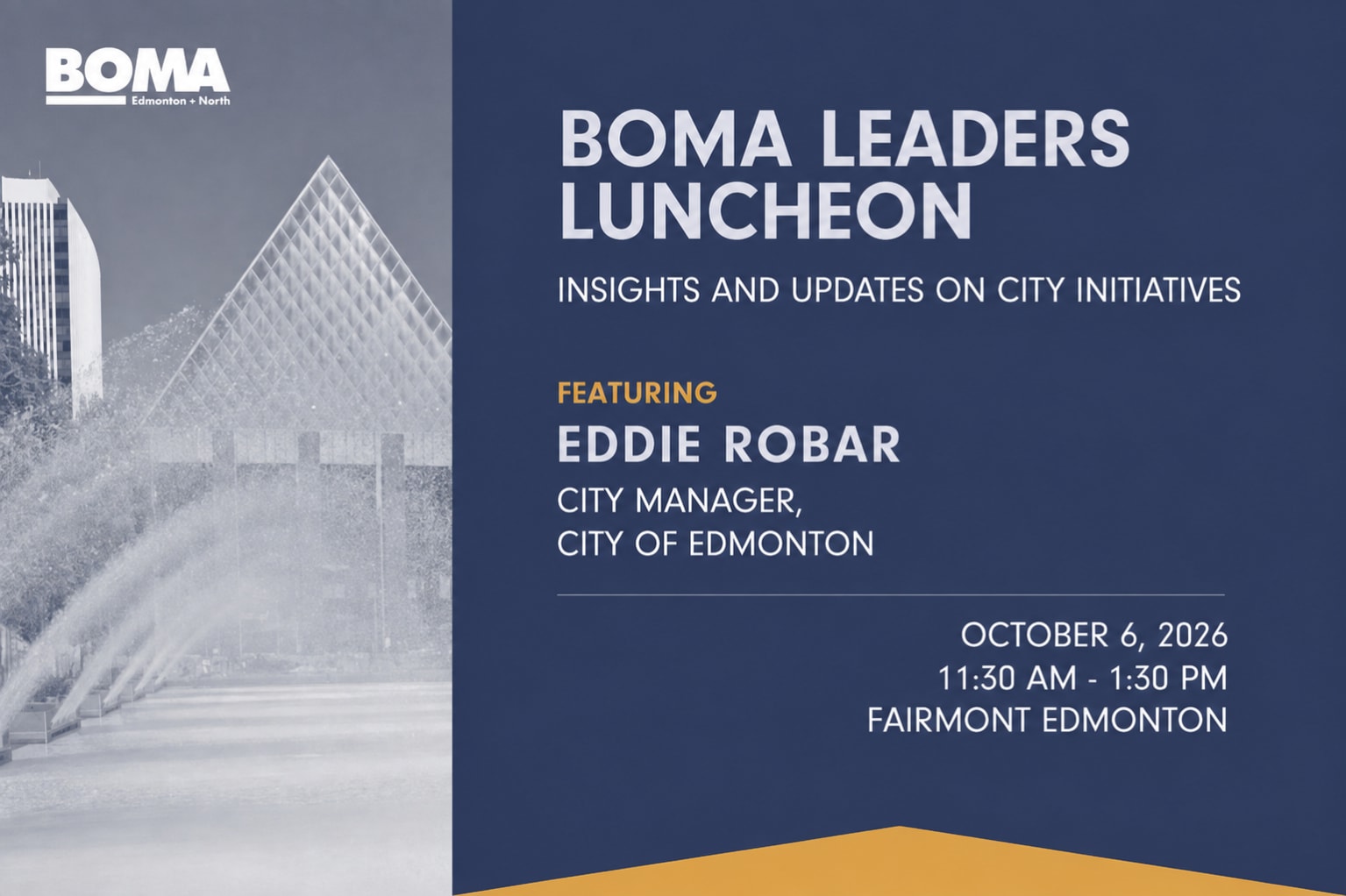 BOMA
Edmonton + North

BOMA LEADERS LUNCHEON

INSIGHTS AND UPDATES ON CITY INITIATIVES

FEATURING

EDDIE ROBAR

CITY MANAGER, CITY OF EDMONTON

OCTOBER 6, 2026
11:30 AM - 1:30 PM
FAIRMONT EDMONTON